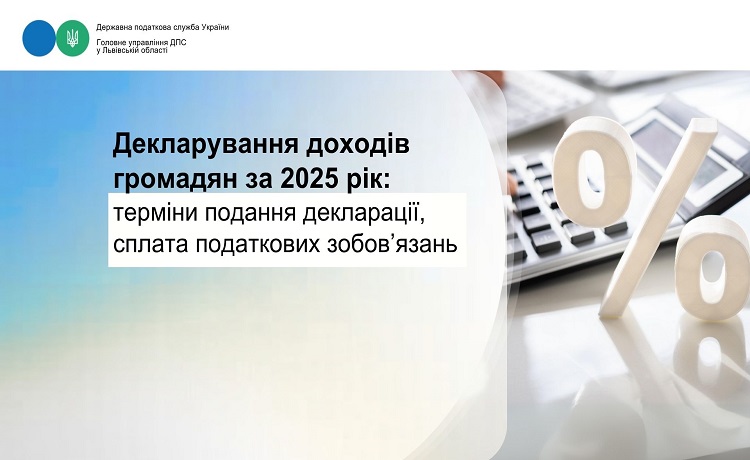 Державна податкова служба України

Головне управління ДПС у Львівській області

Декларування доходів громадян за 2025 рік:

терміни подання декларації, сплата податкових зобов’язань

%